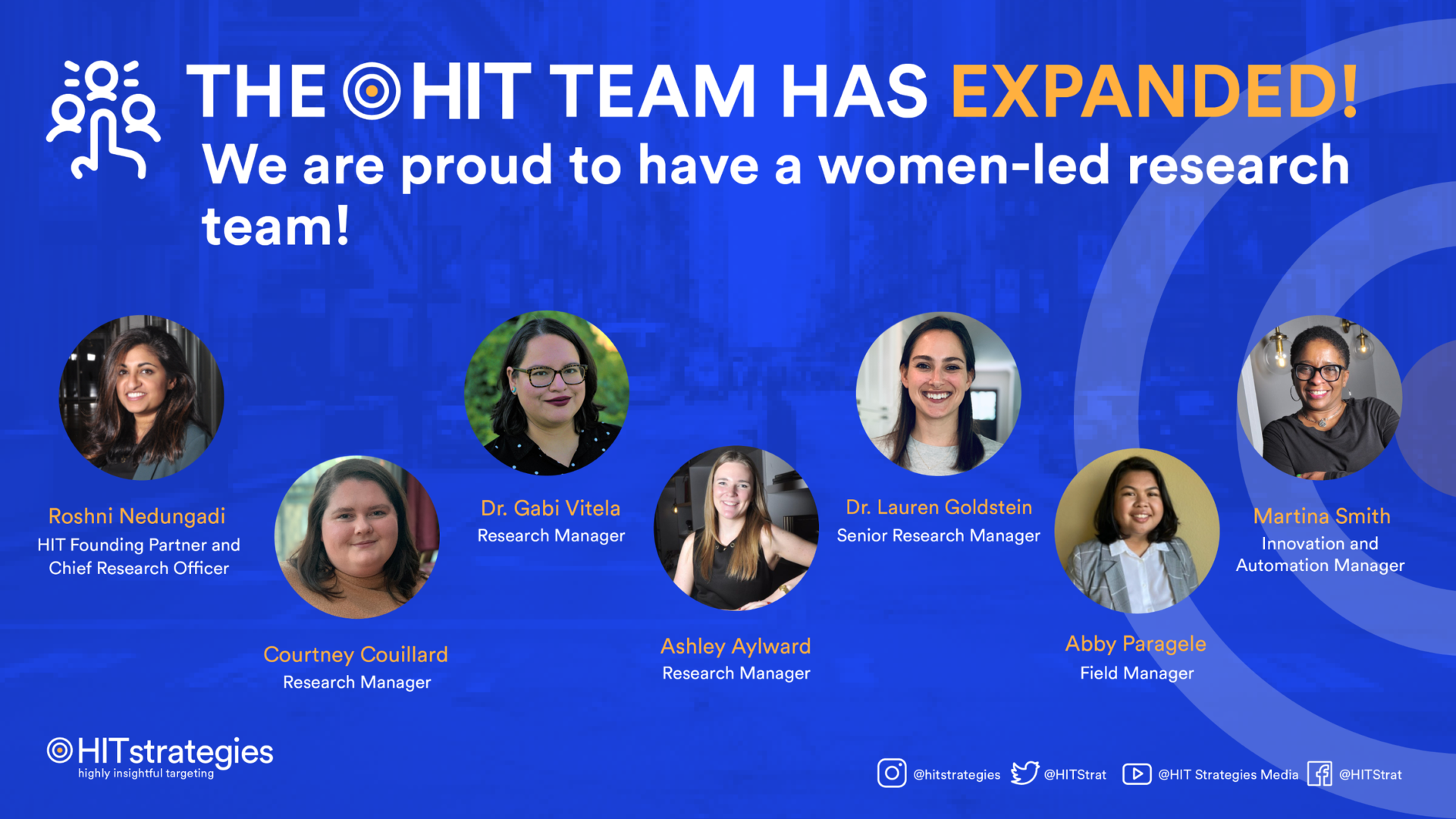 THE HIT TEAM HAS EXPANDED!
We are proud to have a women-led research team!

Roshni Nedungadi
HIT Founding Partner and Chief Research Officer

Courtney Couillard
Research Manager

Dr. Gabi Vitela
Research Manager

Ashley Aylward
Research Manager

Dr. Lauren Goldstein
Senior Research Manager

Abby Paragele
Field Manager

Martina Smith
Innovation and Automation Manager

HITstrategies
highly insightful targeting

@hitstrategies @HITStrat @HIT Strategies Media @HITStrat